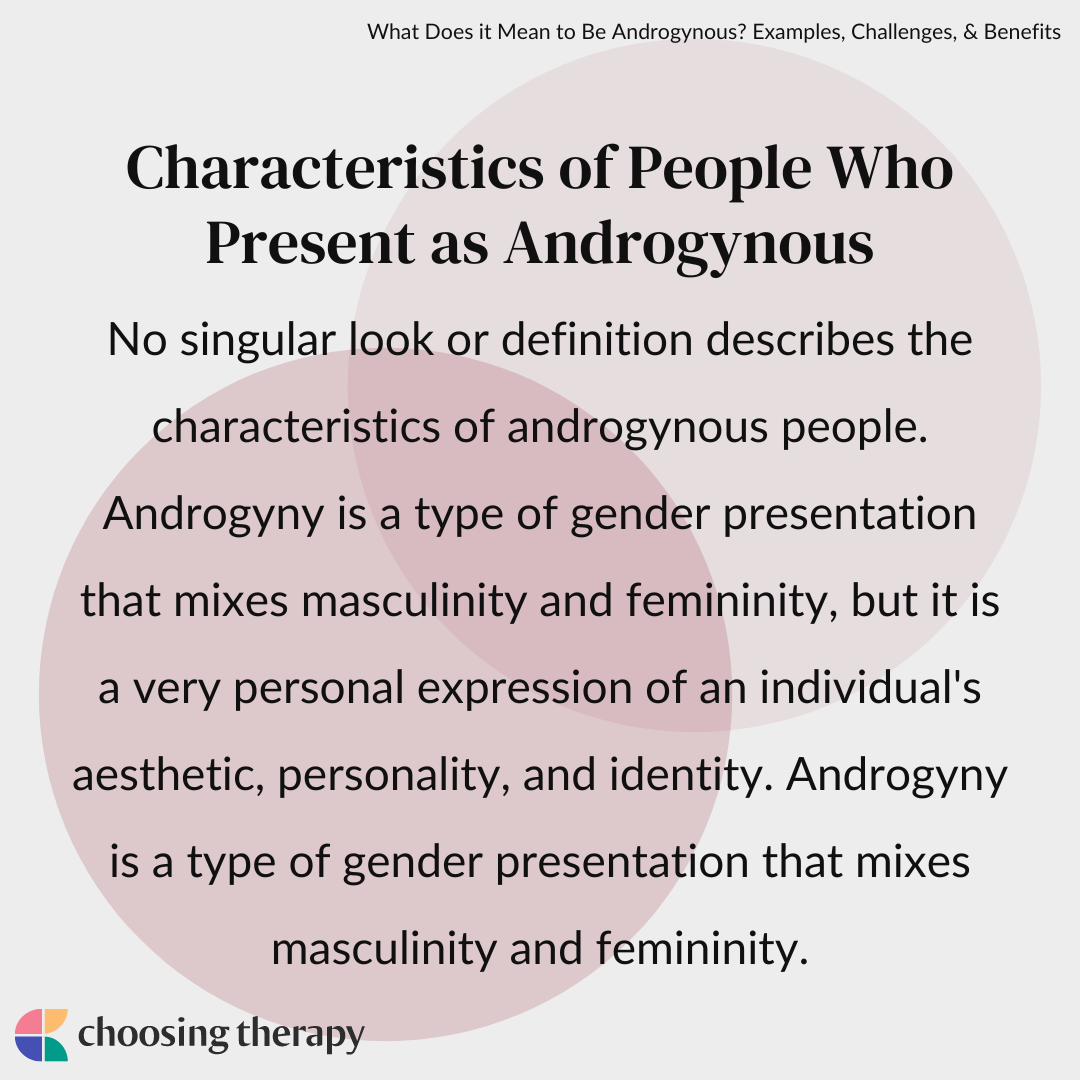 What Does it Mean to Be Androgynous? Examples, Challenges, & Benefits

Characteristics of People Who Present as Androgynous

No singular look or definition describes the characteristics of androgynous people. Androgyny is a type of gender presentation that mixes masculinity and femininity, but it is a very personal expression of an individual's aesthetic, personality, and identity. Androgyny is a type of gender presentation that mixes masculinity and femininity.

choosing therapy